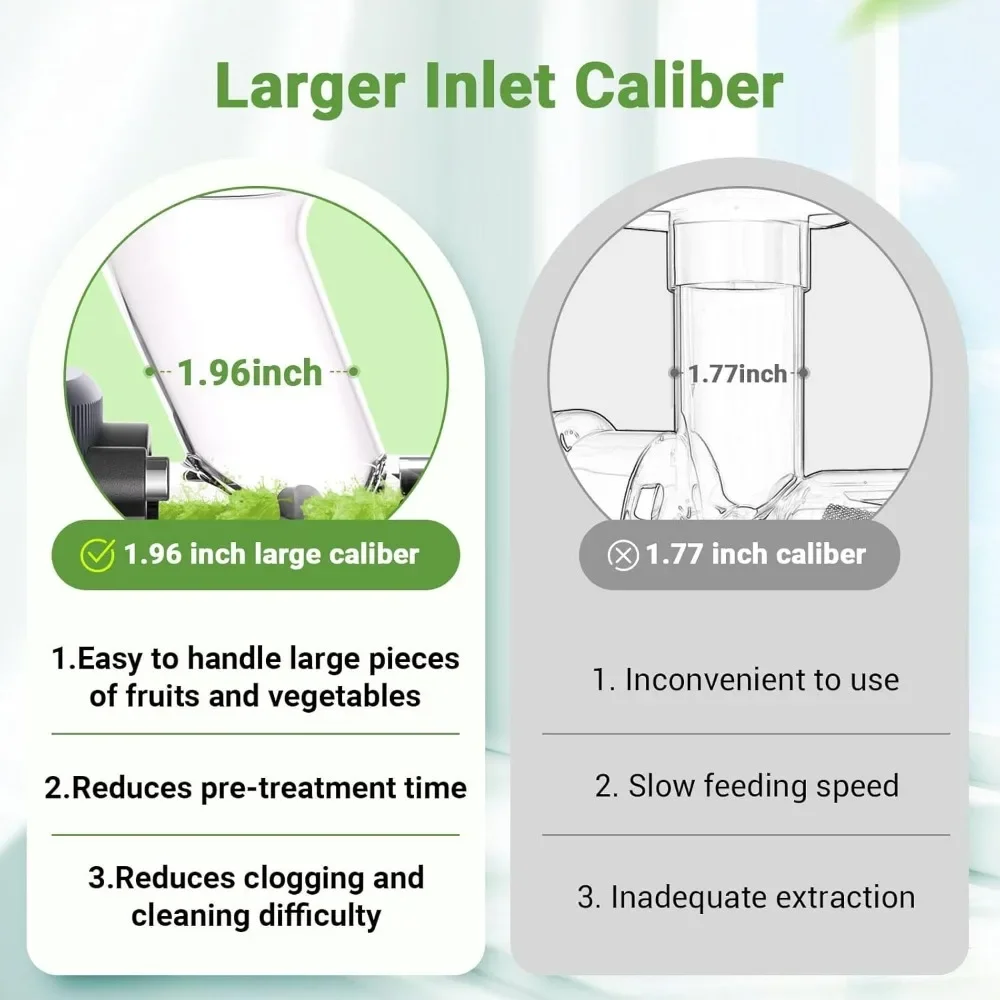 Larger Inlet Caliber

1.96inch

1.96 inch large caliber

1.Easy to handle large pieces of fruits and vegetables

2.Reduces pre-treatment time

3.Reduces clogging and cleaning difficulty

1.77inch

1.77 inch caliber

1. Inconvenient to use

2. Slow feeding speed

3. Inadequate extraction